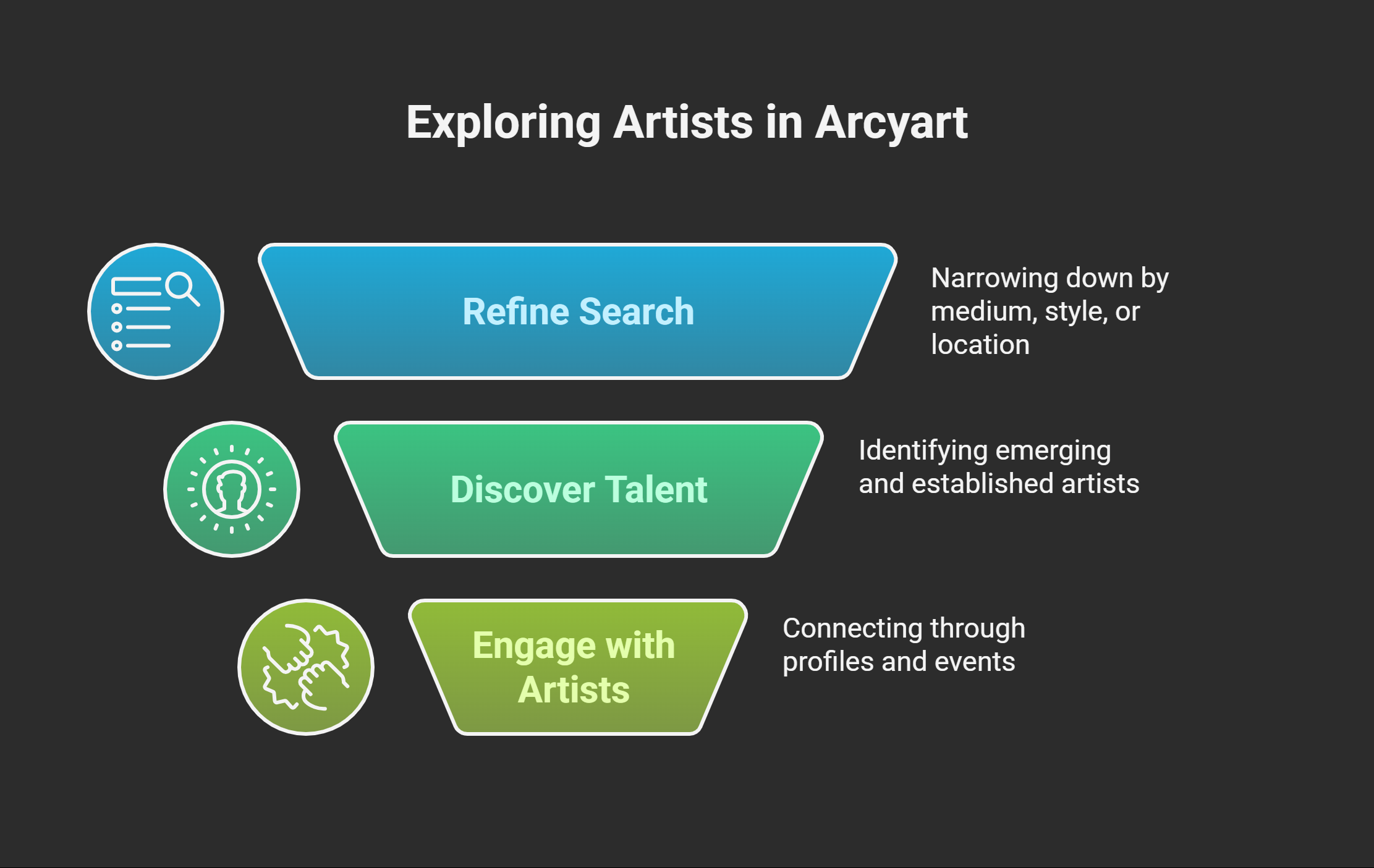 Exploring Artists in Arcyart

Refine Search

Narrowing down by medium, style, or location

Discover Talent

Identifying emerging and established artists

Engage with Artists

Connecting through profiles and events